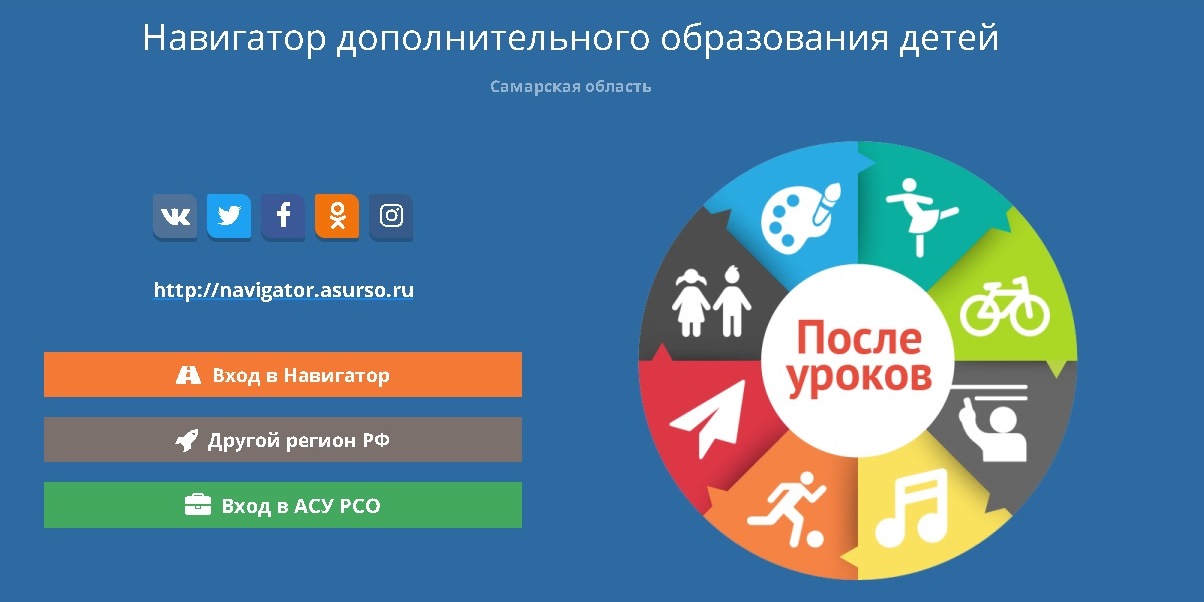 Навигатор дополнительного образования детей

Самарская область

http://navigator.asurso.ru

Вход в Навигатор

Другой регион РФ

Вход в АСУ РСО

После уроков